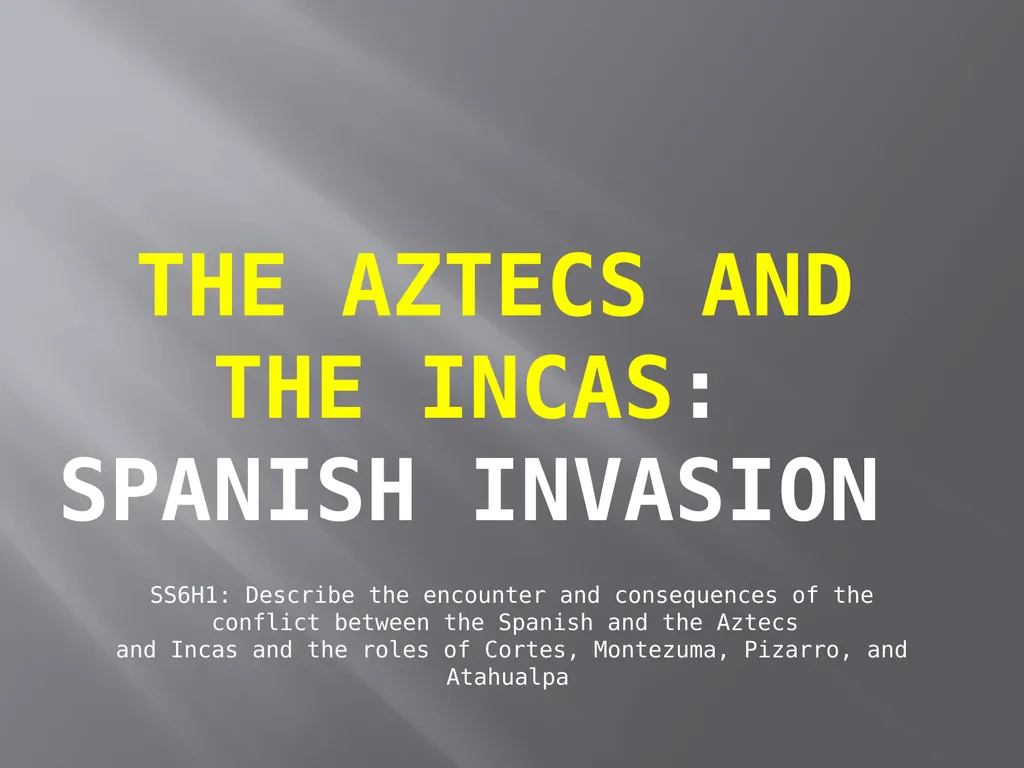 THE AZTECS AND THE INCAS: SPANISH INVASION

SS6H1: Describe the encounter and consequences of the conflict between the Spanish and the Aztecs and Incas and the roles of Cortes, Montezuma, Pizarro, and Atahualpa